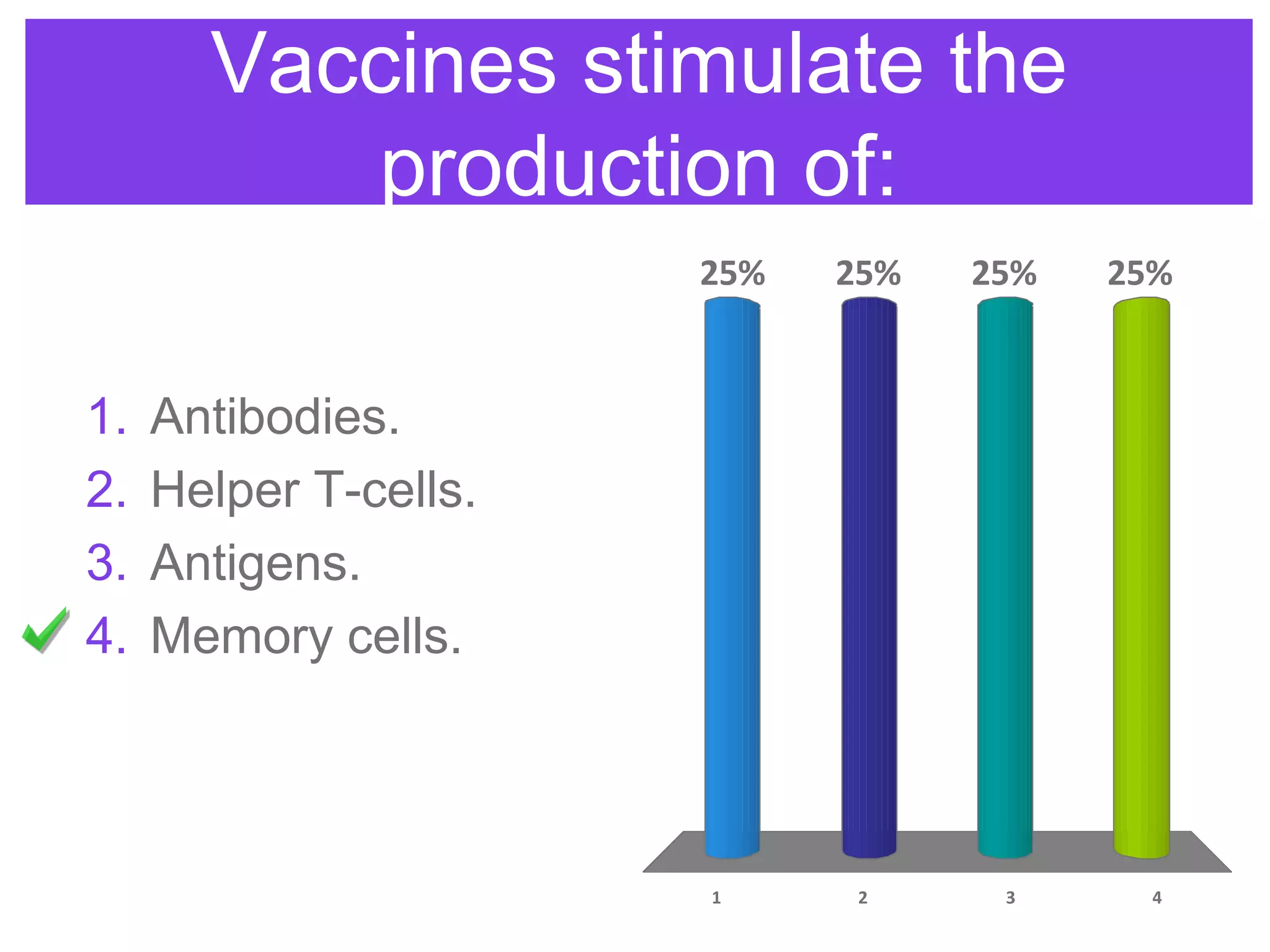 Vaccines stimulate the production of:

1. Antibodies.
2. Helper T-cells.
3. Antigens.
4. Memory cells.

25%
25%
25%
25%

1
2
3
4